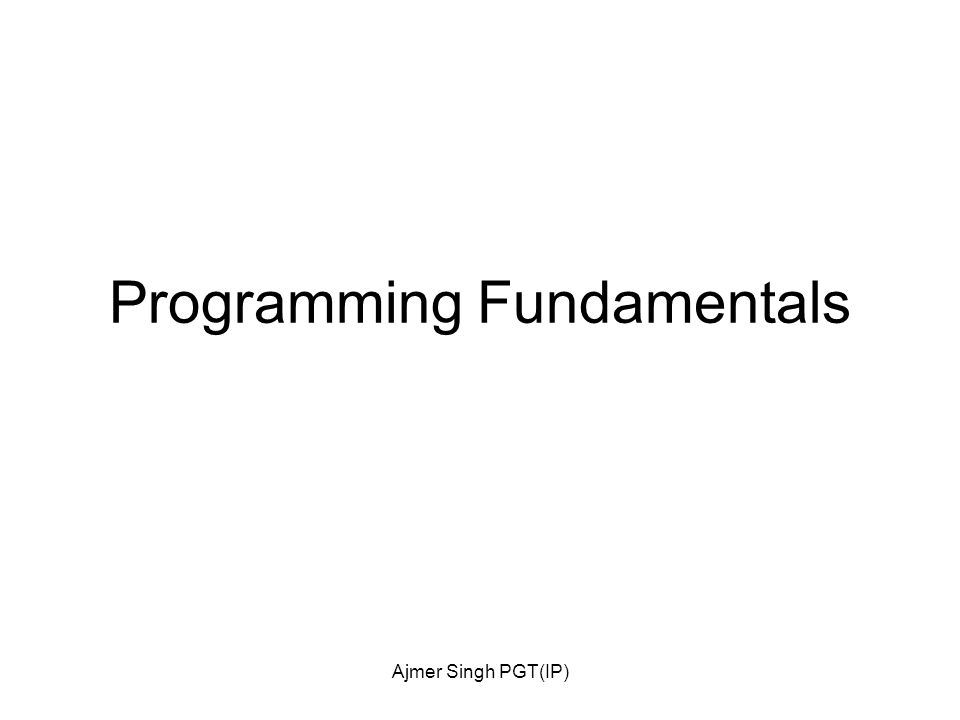 Programming Fundamentals

Ajmer Singh PGT(IP)